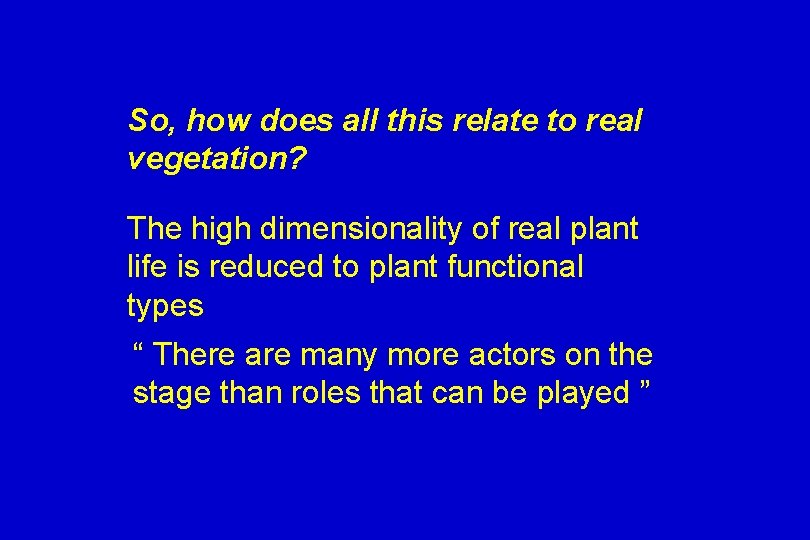 So, how does all this relate to real vegetation?

The high dimensionality of real plant life is reduced to plant functional types

“ There are many more actors on the stage than roles that can be played ”